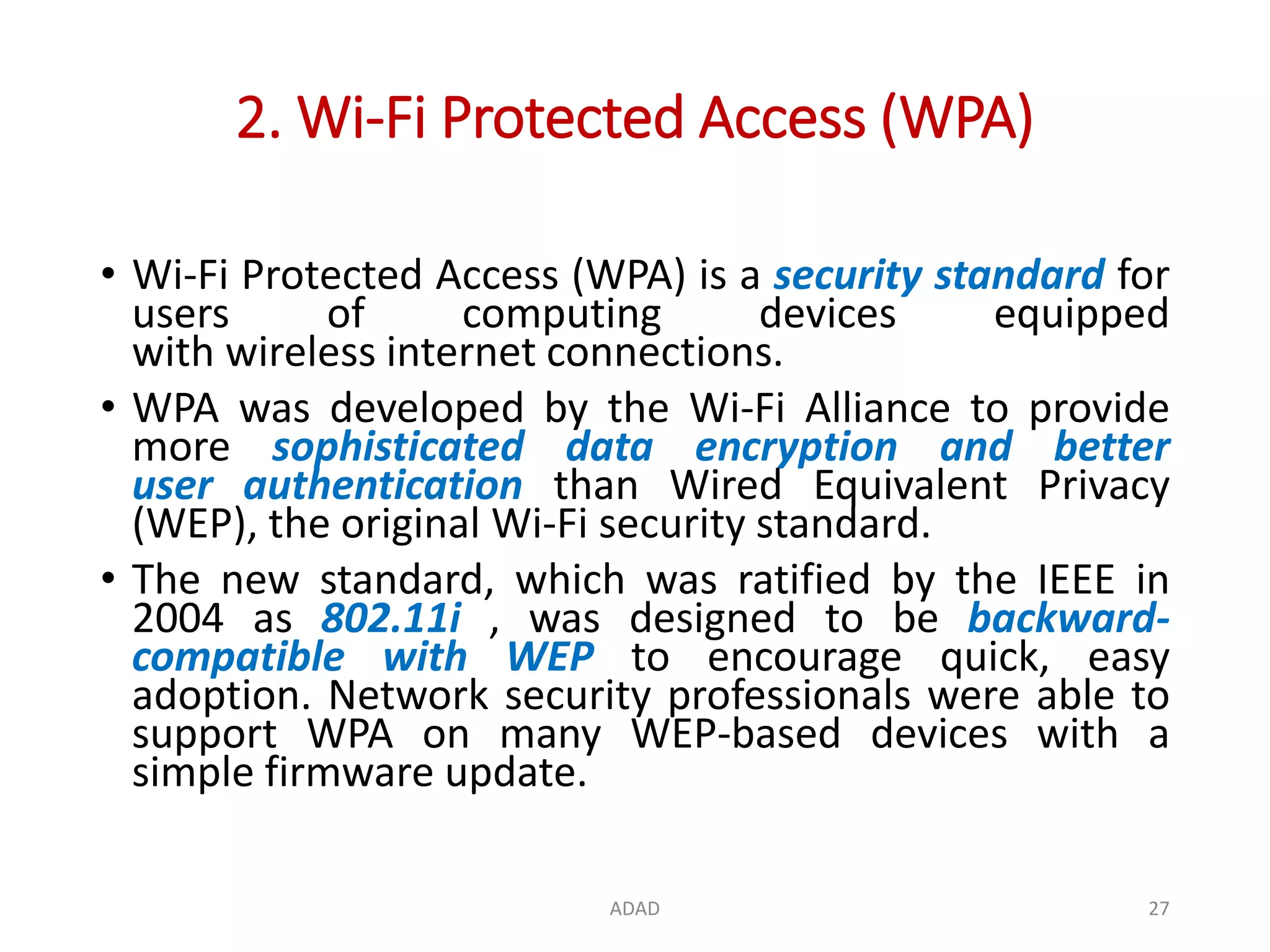 2. Wi-Fi Protected Access (WPA)

• Wi-Fi Protected Access (WPA) is a security standard for users of computing devices equipped with wireless internet connections.

• WPA was developed by the Wi-Fi Alliance to provide more sophisticated data encryption and better user authentication than Wired Equivalent Privacy (WEP), the original Wi-Fi security standard.

• The new standard, which was ratified by the IEEE in 2004 as 802.11i , was designed to be backward-compatible with WEP to encourage quick, easy adoption. Network security professionals were able to support WPA on many WEP-based devices with a simple firmware update.

ADAD

27